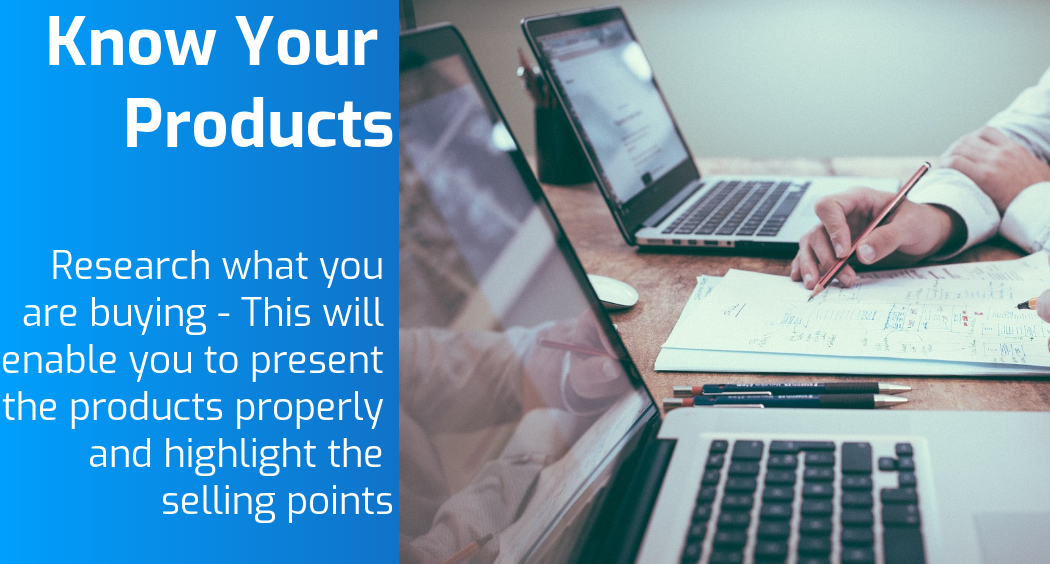 Know Your Products

Research what you are buying - This will enable you to present the products properly and highlight the selling points